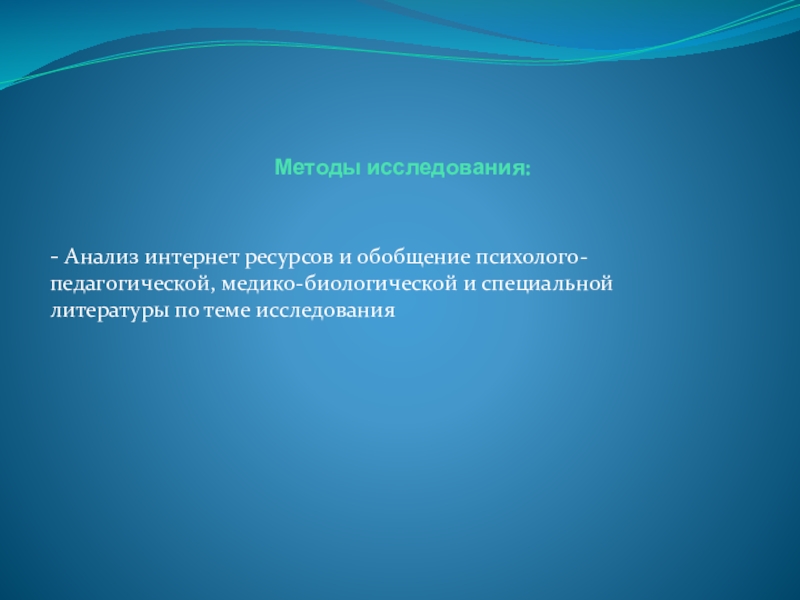 Методы исследования:

- Анализ интернет ресурсов и обобщение психолого-педагогической, медико-биологической и специальной литературы по теме исследования